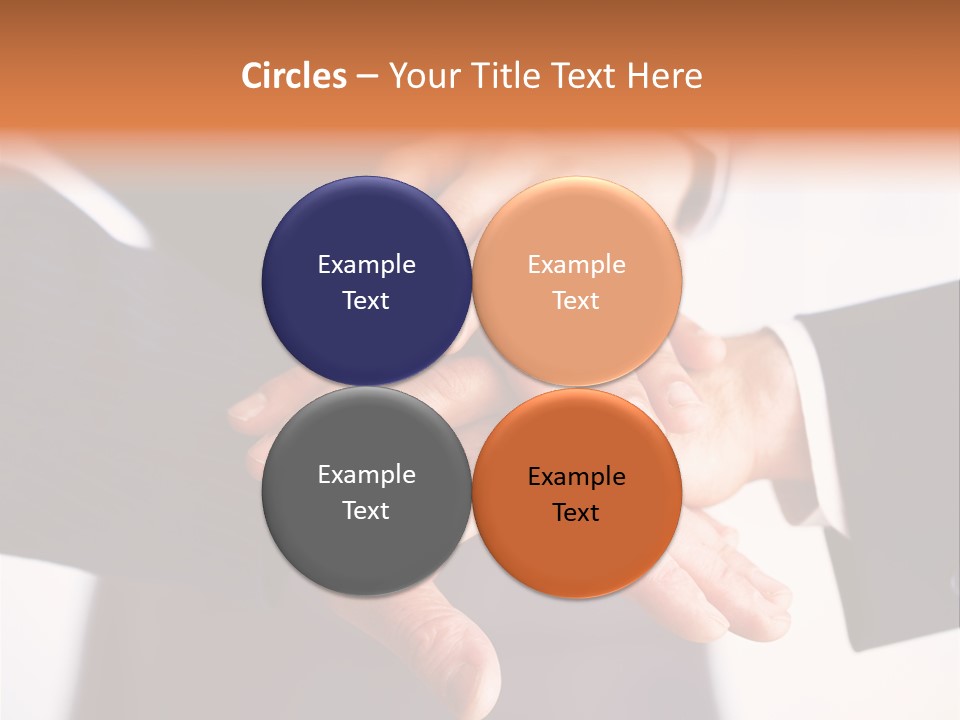 Circles – Your Title Text Here

Example Text

Example Text

Example Text

Example Text